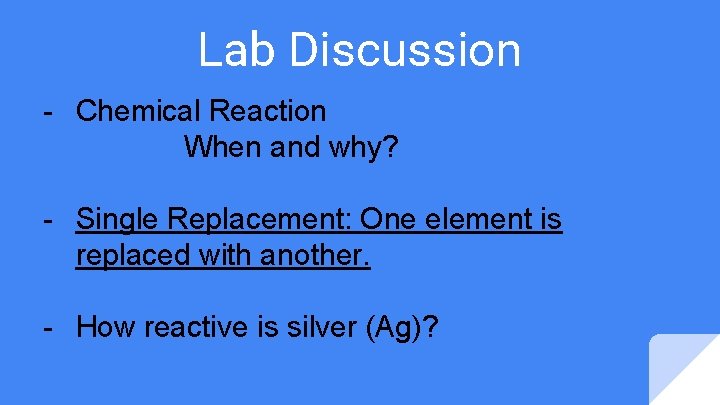 Lab Discussion

- Chemical Reaction
When and why?

- Single Replacement: One element is replaced with another.

- How reactive is silver (Ag)?